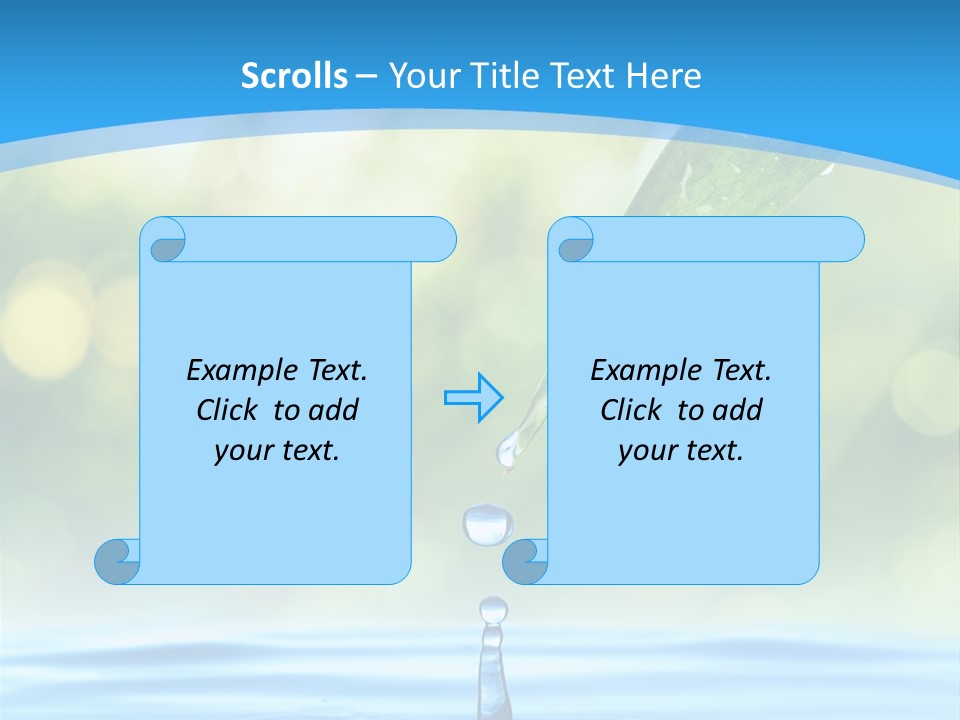 Scrolls – Your Title Text Here

Example Text. Click to add your text.

Example Text. Click to add your text.